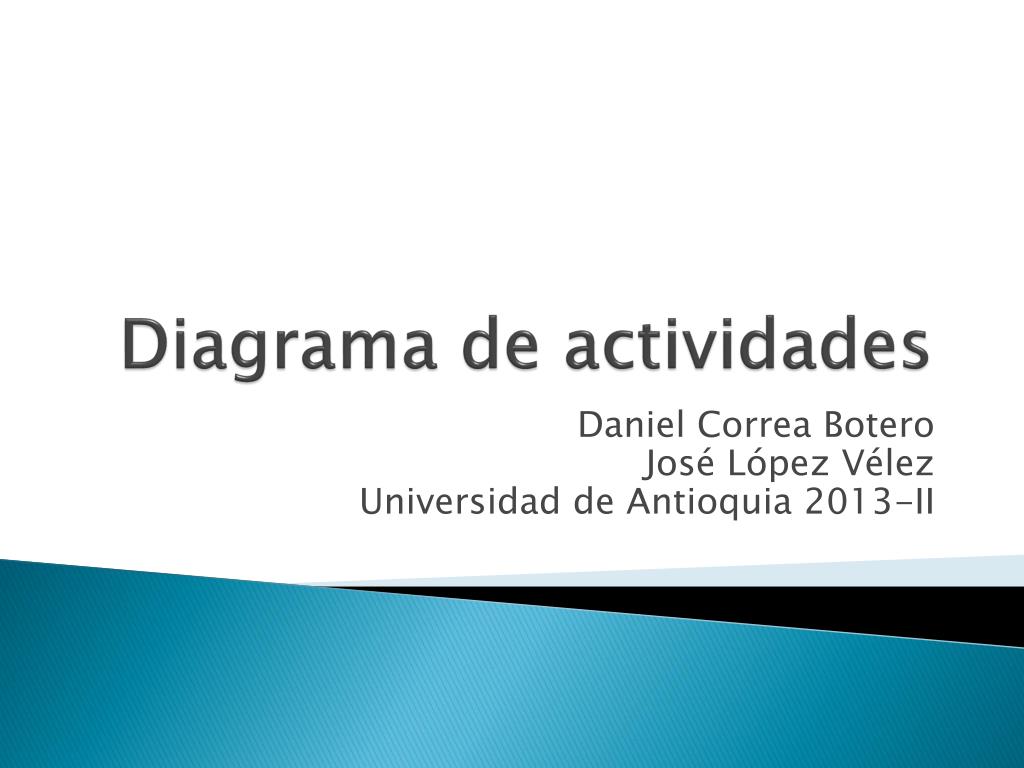 Diagrama de actividades

Daniel Correa Botero
José López Vélez
Universidad de Antioquia 2013-II